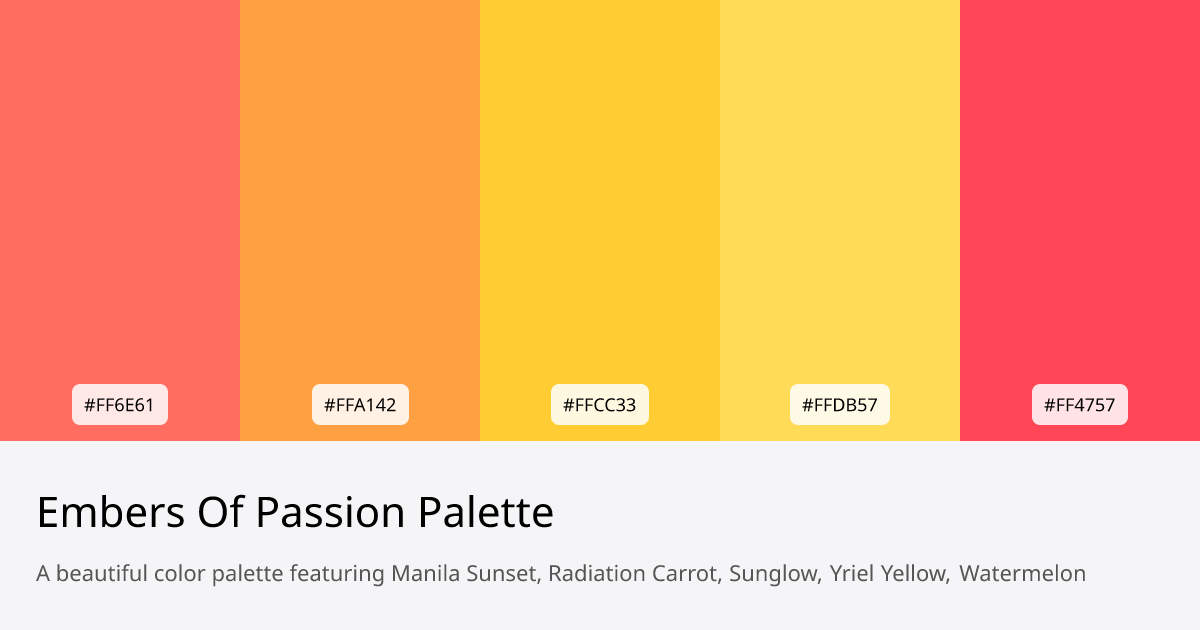 #FF6E61

#FFA142

#FFCC33

#FFDB57

#FF4757

Embers Of Passion Palette

A beautiful color palette featuring Manila Sunset, Radiation Carrot, Sunglow, Yriel Yellow, Watermelon